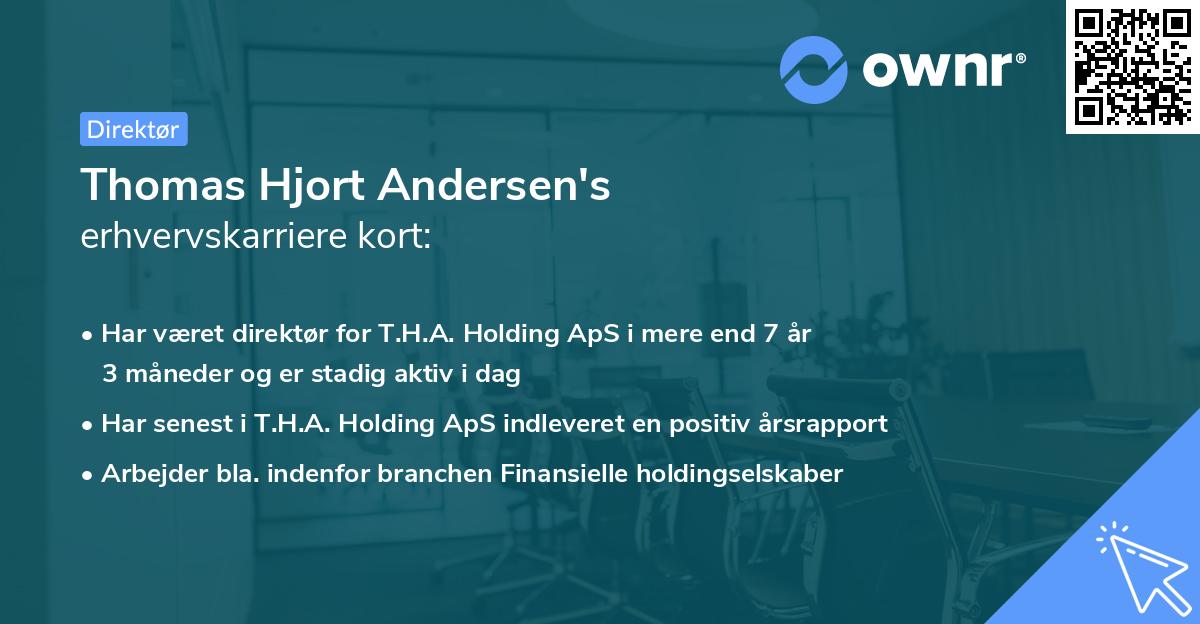 ownr®

Direktør

Thomas Hjort Andersen's
erhvervskarriere kort:

• Har været direktør for T.H.A. Holding ApS i mere end 7 år 3 måneder og er stadig aktiv i dag
• Har senest i T.H.A. Holding ApS indleveret en positiv årsrapport
• Arbejder bla. indenfor branchen Finansielle holdingselskaber